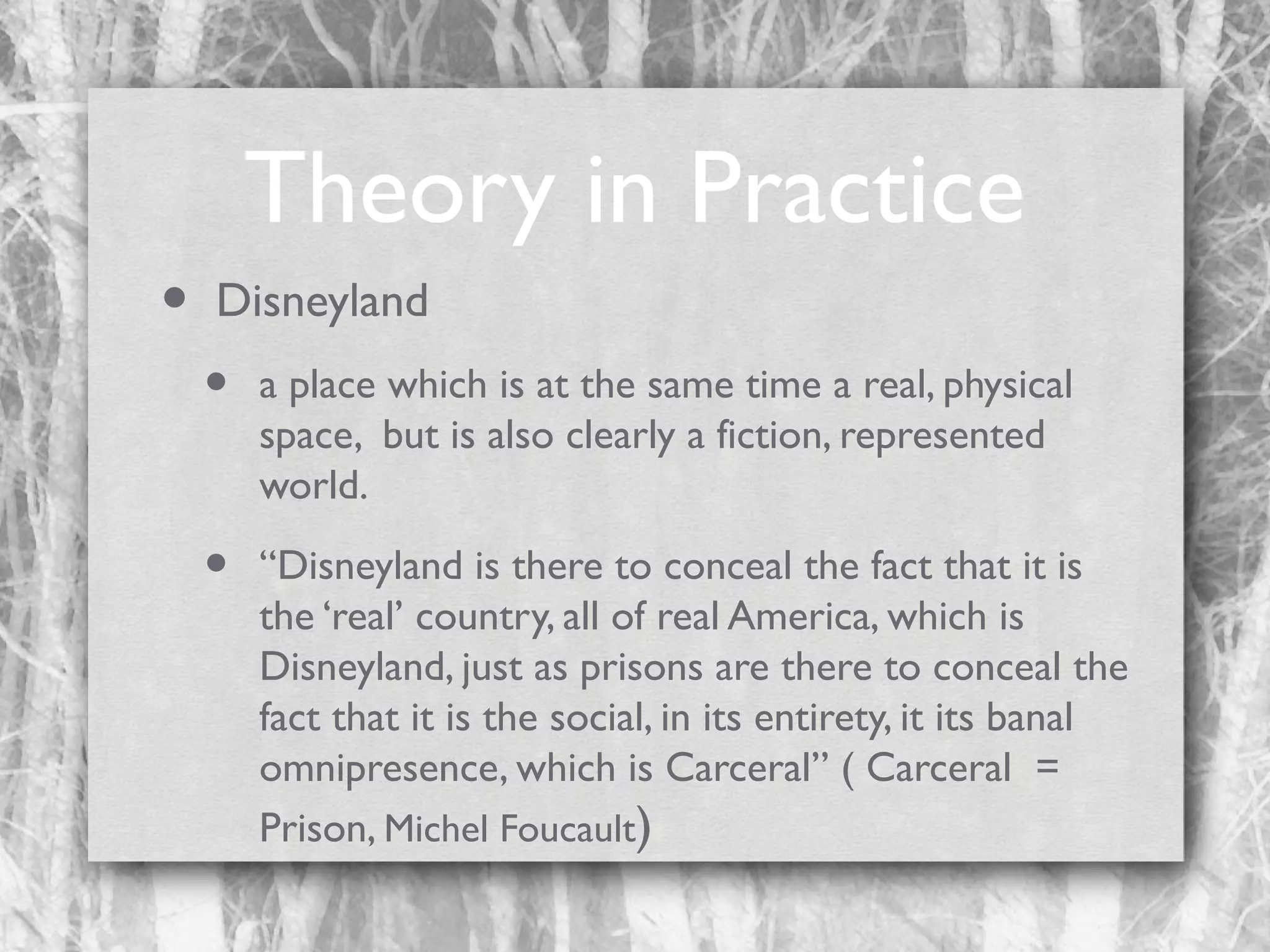 Theory in Practice

• Disneyland

• a place which is at the same time a real, physical space,  but is also clearly a fiction, represented world.

• “Disneyland is there to conceal the fact that it is the ‘real’ country, all of real America, which is Disneyland, just as prisons are there to conceal the fact that it is the social, in its entirety, it its banal omnipresence, which is Carceral” ( Carceral  = Prison, Michel Foucault)